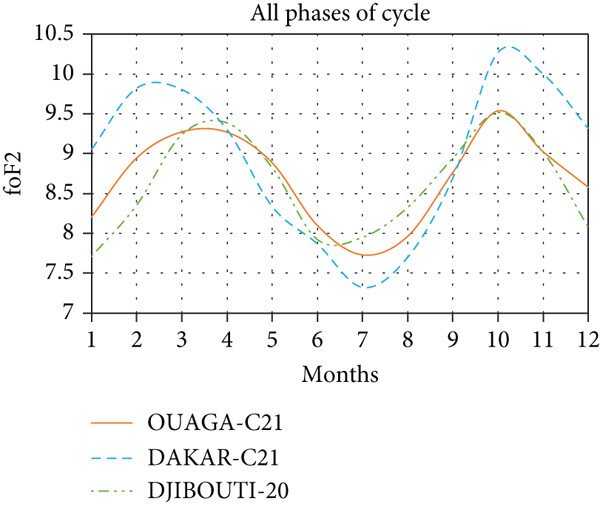 All phases of cycle

foF2

10.5
10
9.5
9
8.5
8
7.5
7

1 2 3 4 5 6 7 8 9 10 11 12

Months

OUAGA-C21
DAKAR-C21
DJIBOUTI-20